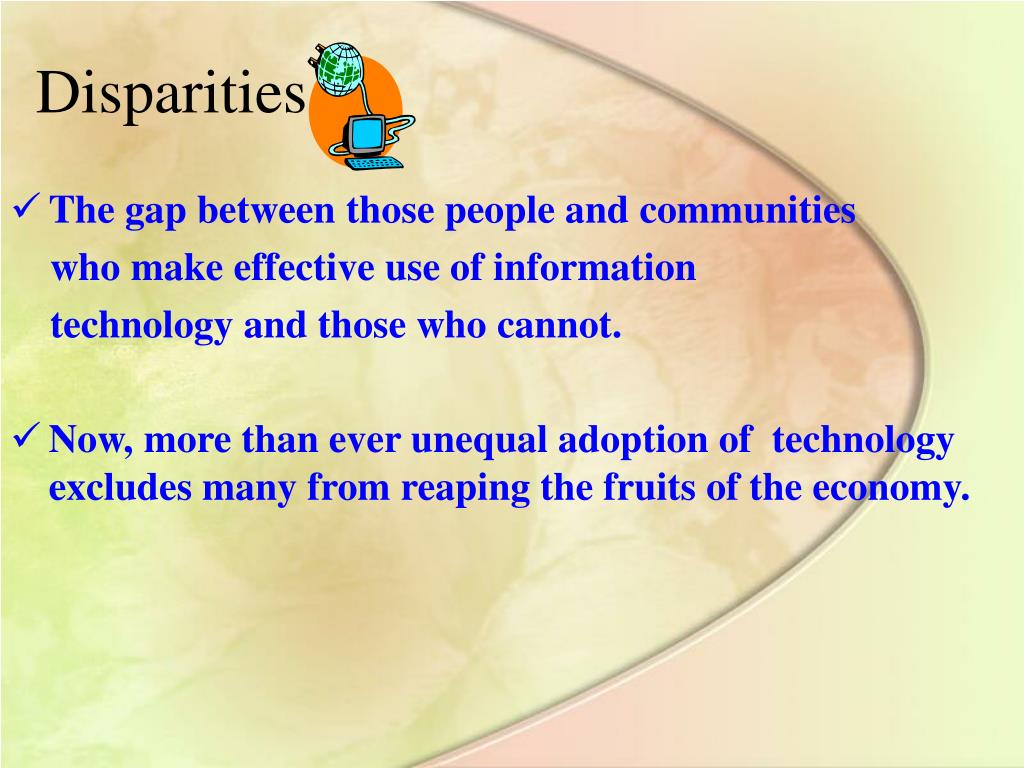 Disparities

✓ The gap between those people and communities who make effective use of information technology and those who cannot.

✓ Now, more than ever unequal adoption of technology excludes many from reaping the fruits of the economy.